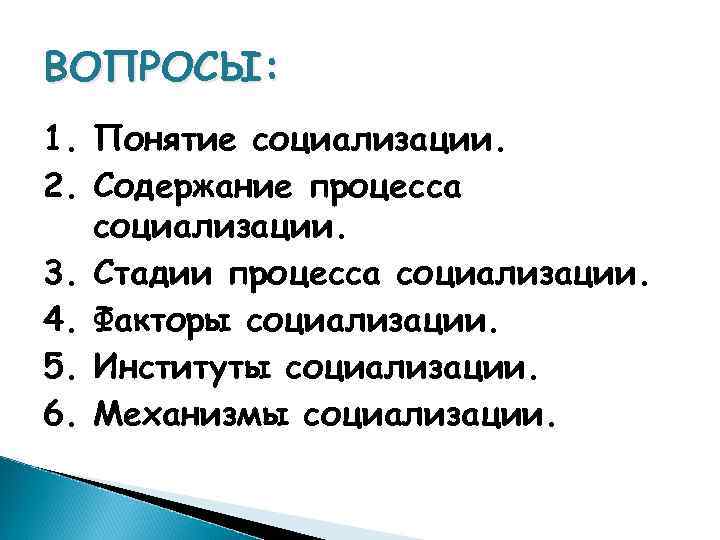 ВОПРОСЫ:

1. Понятие социализации.
2. Содержание процесса социализации.
3. Стадии процесса социализации.
4. Факторы социализации.
5. Институты социализации.
6. Механизмы социализации.